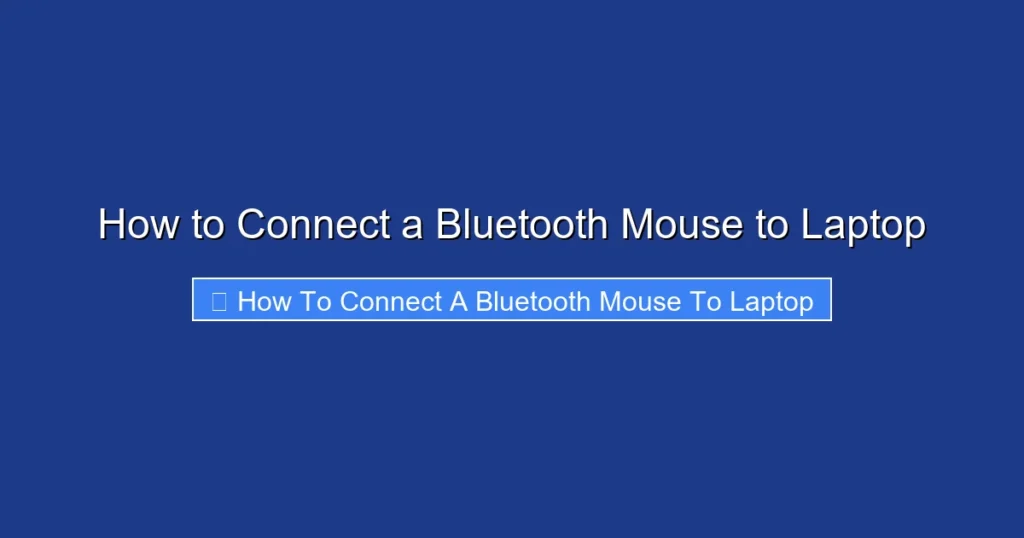 How to Connect a Bluetooth Mouse to Laptop

How To Connect A Bluetooth Mouse To Laptop